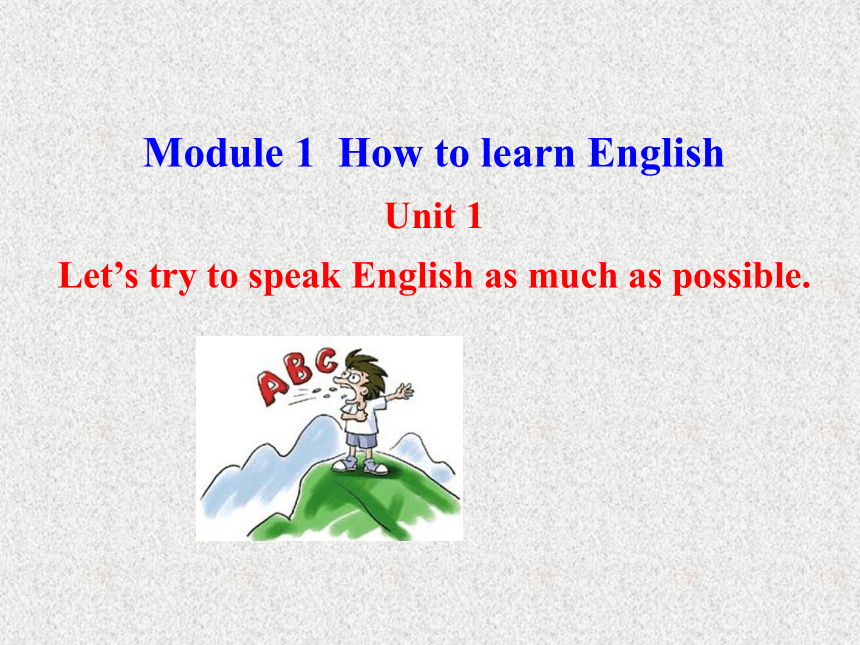 Module 1 How to learn English

Unit 1

Let’s try to speak English as much as possible.

ABC